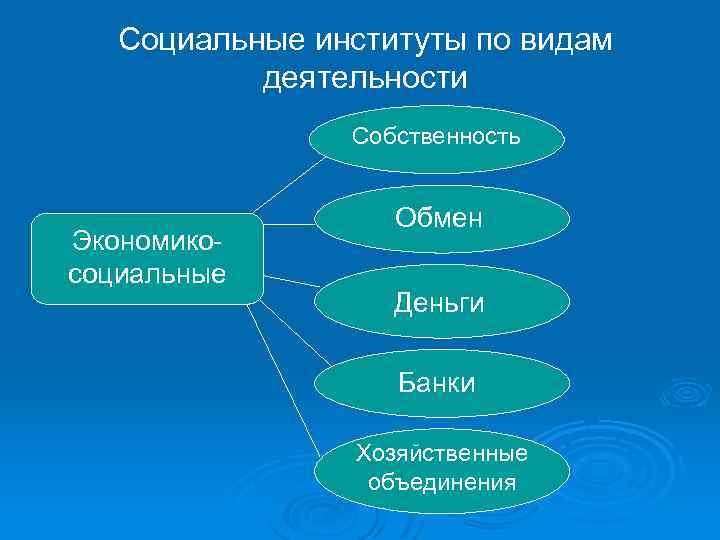 Социальные институты по видам деятельности

Экономико-социальные

Собственность

Обмен

Деньги

Банки

Хозяйственные объединения